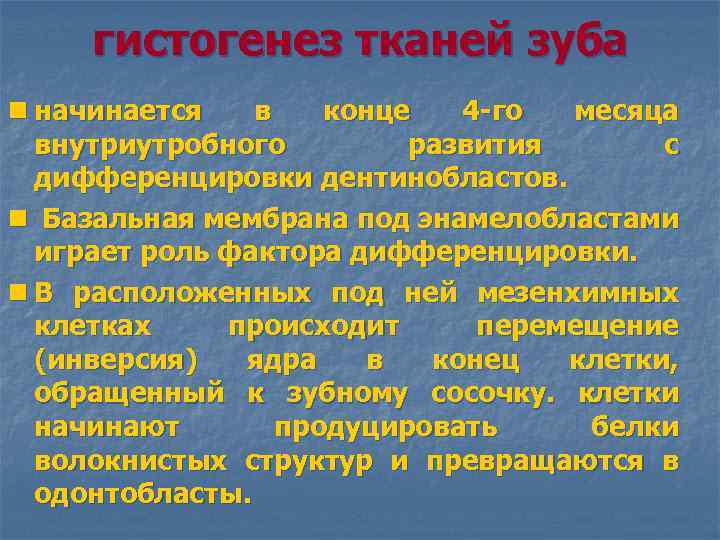 гистогенез тканей зуба

начинается в конце 4-го месяца внутриутробного развития с дифференцировки дентинобластов.

Базальная мембрана под энамелобластами играет роль фактора дифференцировки.

В расположенных под ней мезенхимных клетках происходит перемещение (инверсия) ядра в конец клетки, обращенный к зубному сосочку. клетки начинают продуцировать белки волокнистых структур и превращаются в одонтобласты.